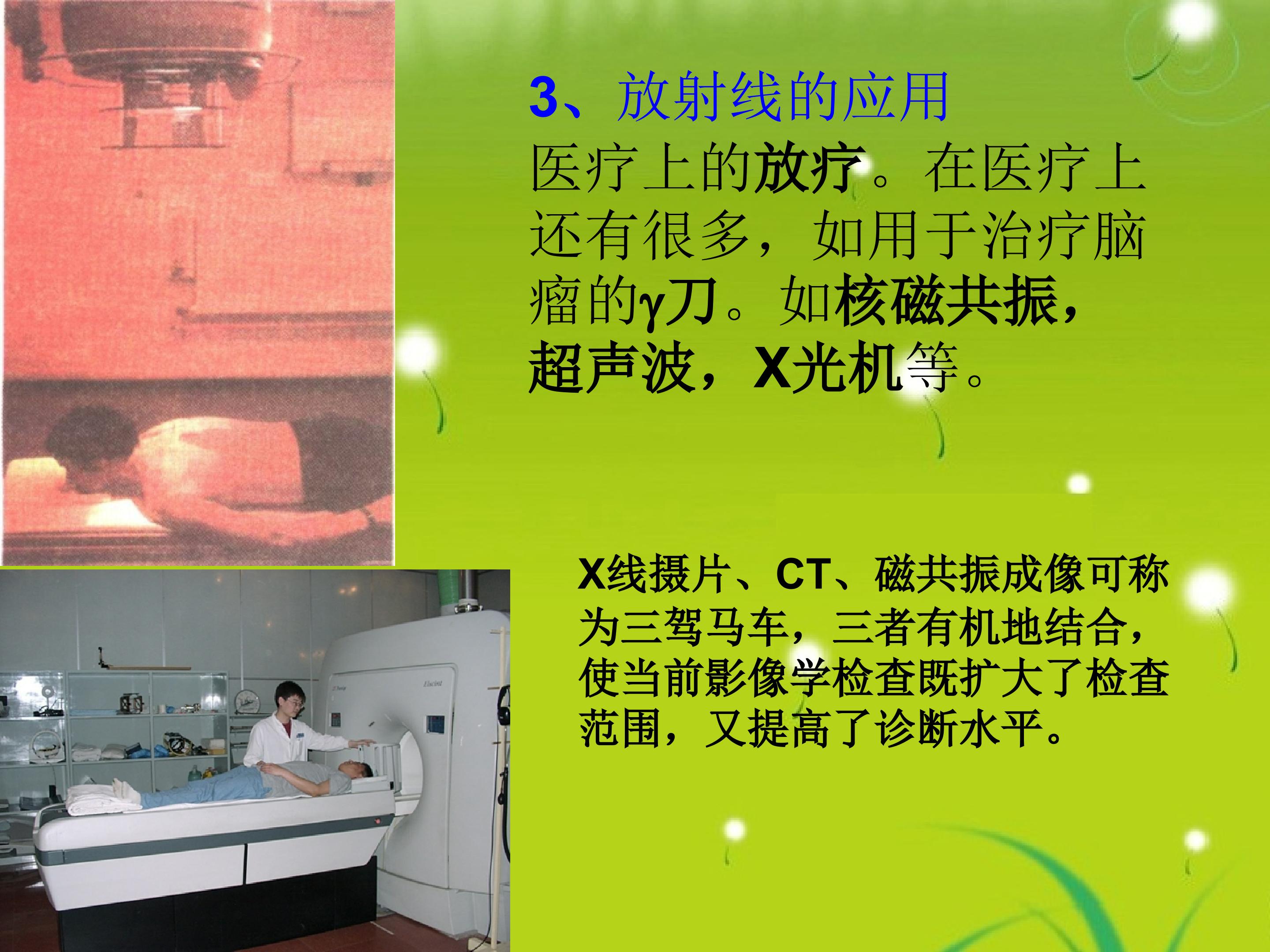 3、放射线的应用

医疗上的放疗。在医疗上还有很多，如用于治疗脑瘤的γ刀。如核磁共振，超声波，X光机等。

X线摄片、CT、磁共振成像可称为三驾马车，三者有机地结合，使当前影像学检查既扩大了检查范围，又提高了诊断水平。